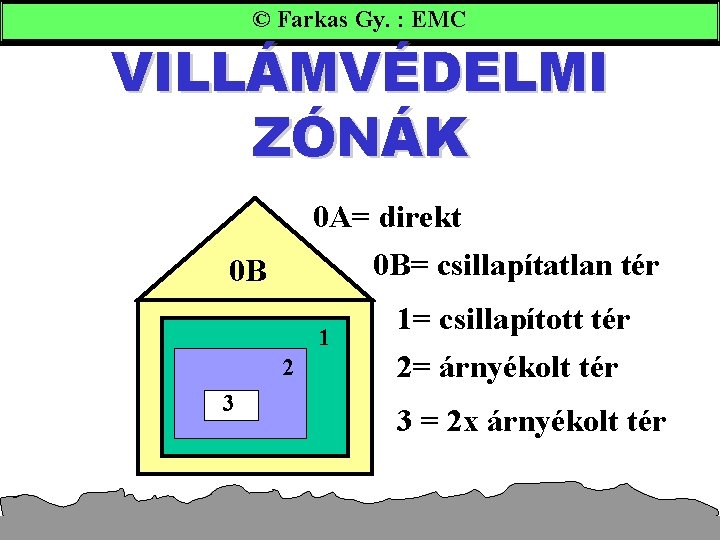 © Farkas Gy. : EMC

VILLÁMVÉDELMI ZÓNÁK

0B

1

2

3

0A= direkt

0B= csillapítatlan tér

1= csillapított tér

2= árnyékolt tér

3 = 2x árnyékolt tér